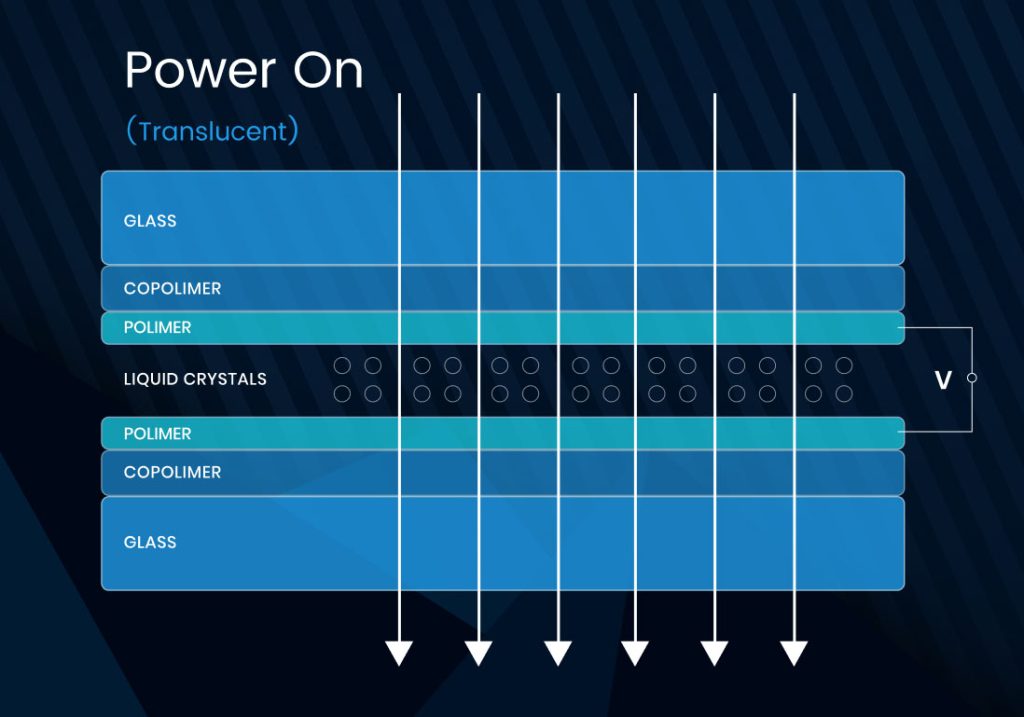 Power On
(Translucent)

GLASS
COPOLIMER
POLIMER
LIQUID CRYSTALS
V
POLIMER
COPOLIMER
GLASS